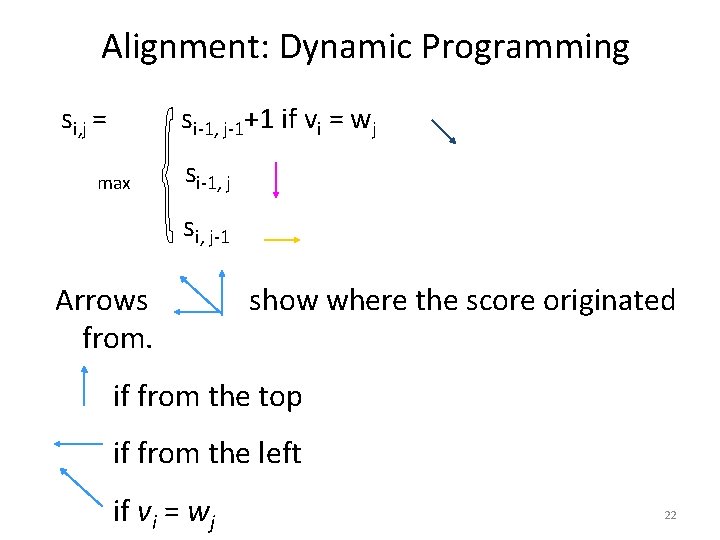 Alignment: Dynamic Programming

$s_{i,j} = \max \begin{cases} s_{i-1,j-1}+1 \text{ if } v_i = w_j \\ s_{i-1,j} \\ s_{i,j-1} \end{cases}$

Arrows show where the score originated from.

if from the top

if from the left

if $v_i = w_j$

22